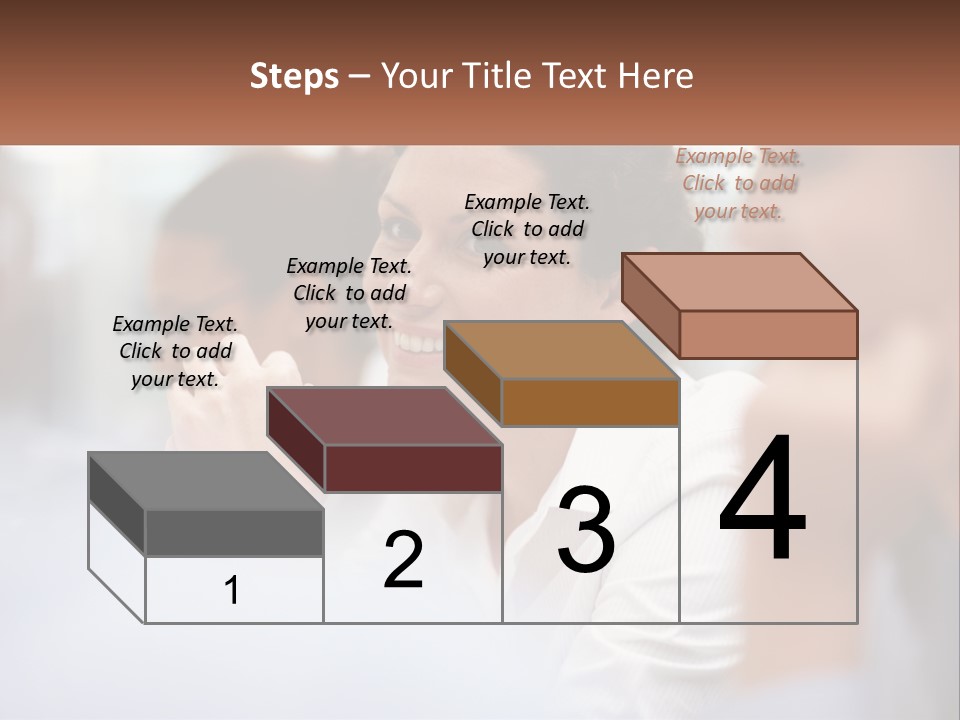 Steps – Your Title Text Here

Example Text. Click to add your text.

Example Text. Click to add your text.

Example Text. Click to add your text.

Example Text. Click to add your text.

1

2

3

4